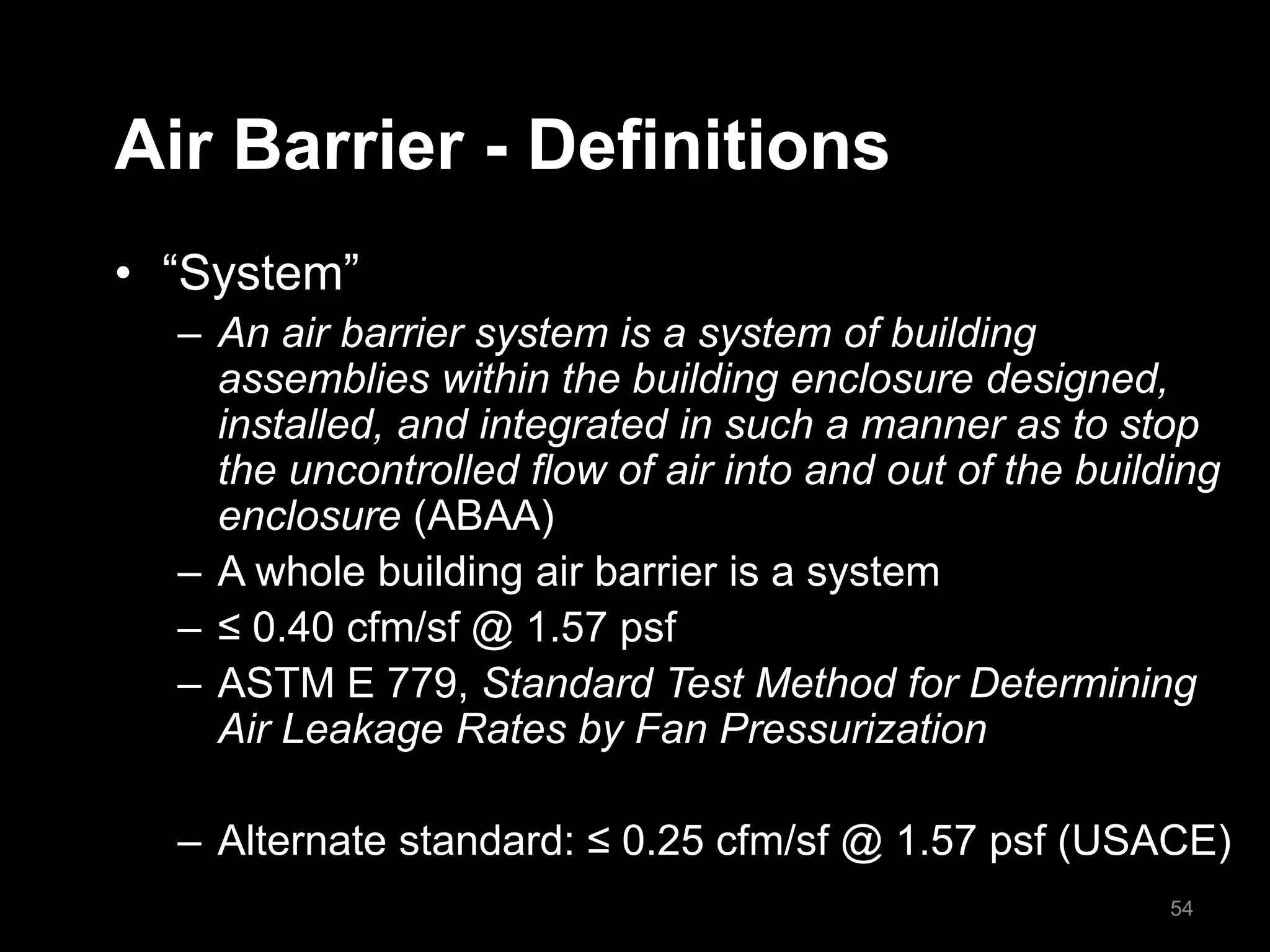 Air Barrier - Definitions

• “System”

– An air barrier system is a system of building assemblies within the building enclosure designed, installed, and integrated in such a manner as to stop the uncontrolled flow of air into and out of the building enclosure (ABAA)

– A whole building air barrier is a system

– ≤ 0.40 cfm/sf @ 1.57 psf

– ASTM E 779, Standard Test Method for Determining Air Leakage Rates by Fan Pressurization

– Alternate standard: ≤ 0.25 cfm/sf @ 1.57 psf (USACE)

54